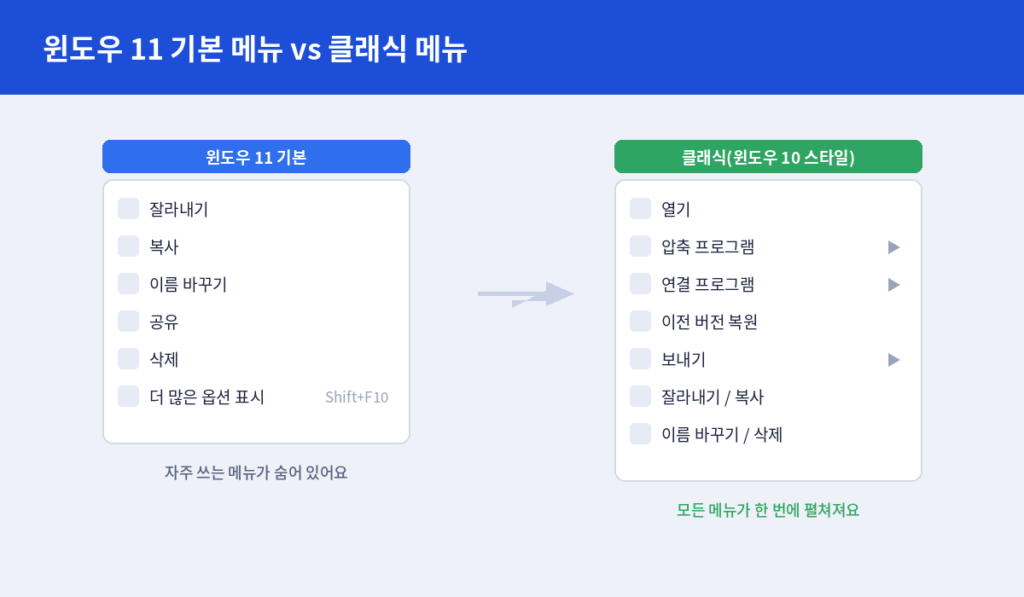 윈도우 11 기본 메뉴 vs 클래식 메뉴

윈도우 11 기본

잘라내기
복사
이름 바꾸기
공유
삭제
더 많은 옵션 표시 Shift+F10

자주 쓰는 메뉴가 숨어 있어요

클래식(윈도우 10 스타일)

열기
압축 프로그램 ▶
연결 프로그램 ▶
이전 버전 복원
보내기 ▶
잘라내기 / 복사
이름 바꾸기 / 삭제

모든 메뉴가 한 번에 펼쳐져요